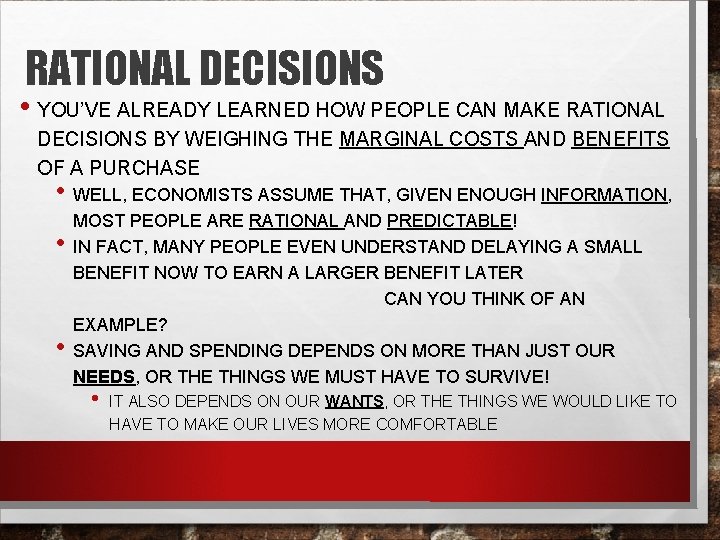 RATIONAL DECISIONS

• YOU'VE ALREADY LEARNED HOW PEOPLE CAN MAKE RATIONAL DECISIONS BY WEIGHING THE MARGINAL COSTS AND BENEFITS OF A PURCHASE

• WELL, ECONOMISTS ASSUME THAT, GIVEN ENOUGH INFORMATION, MOST PEOPLE ARE RATIONAL AND PREDICTABLE!

• IN FACT, MANY PEOPLE EVEN UNDERSTAND DELAYING A SMALL BENEFIT NOW TO EARN A LARGER BENEFIT LATER

CAN YOU THINK OF AN EXAMPLE?

• SAVING AND SPENDING DEPENDS ON MORE THAN JUST OUR NEEDS, OR THE THINGS WE MUST HAVE TO SURVIVE!

• IT ALSO DEPENDS ON OUR WANTS, OR THE THINGS WE WOULD LIKE TO HAVE TO MAKE OUR LIVES MORE COMFORTABLE